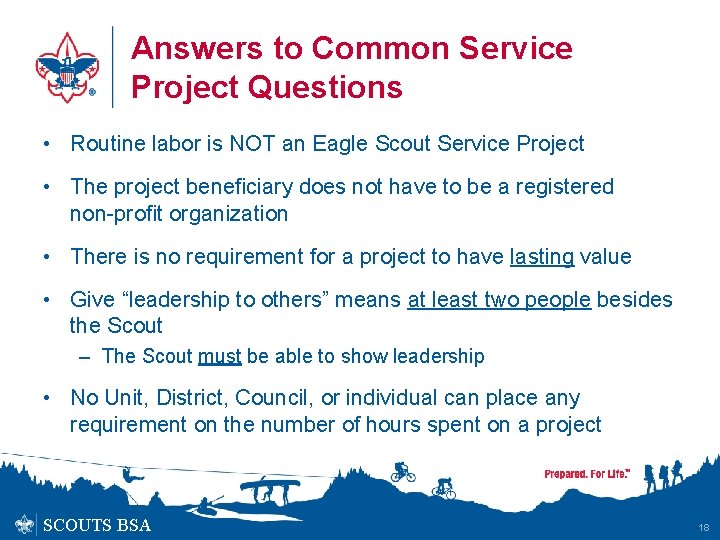 Answers to Common Service Project Questions

• Routine labor is NOT an Eagle Scout Service Project

• The project beneficiary does not have to be a registered non-profit organization

• There is no requirement for a project to have lasting value

• Give "leadership to others" means at least two people besides the Scout

– The Scout must be able to show leadership

• No Unit, District, Council, or individual can place any requirement on the number of hours spent on a project

Prepared. For Life.™

SCOUTS BSA

18